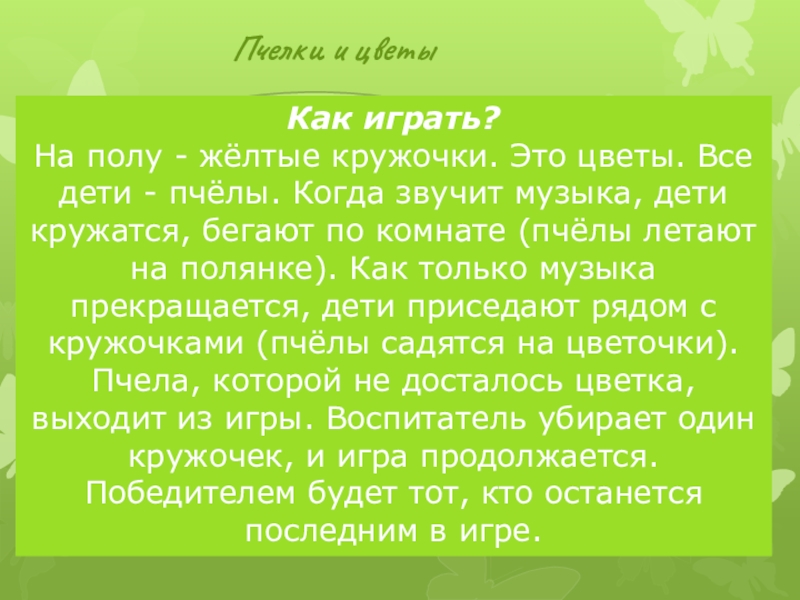 Пчелки и цветы

Как играть?
На полу - жёлтые кружочки. Это цветы. Все дети - пчёлы. Когда звучит музыка, дети кружатся, бегают по комнате (пчёлы летают на полянке). Как только музыка прекращается, дети приседают рядом с кружочками (пчёлы садятся на цветочки). Пчела, которой не досталось цветка, выходит из игры. Воспитатель убирает один кружочек, и игра продолжается. Победителем будет тот, кто останется последним в игре.